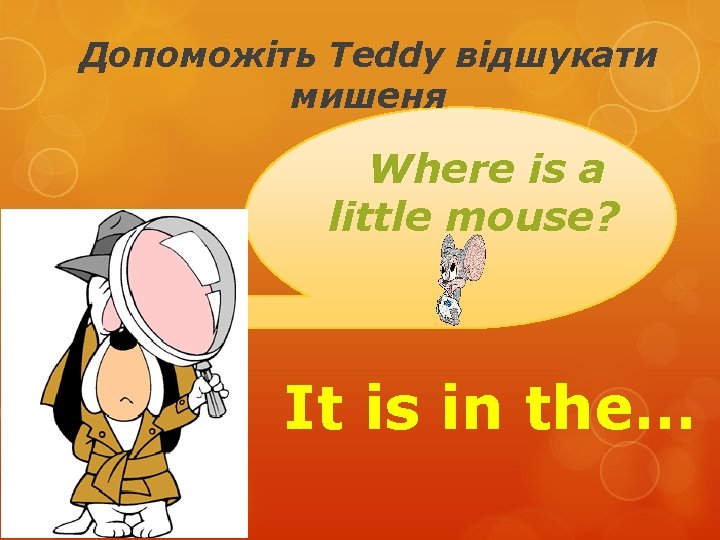 Допоможіть Teddy відшукати мишеня

Where is a little mouse?

It is in the...